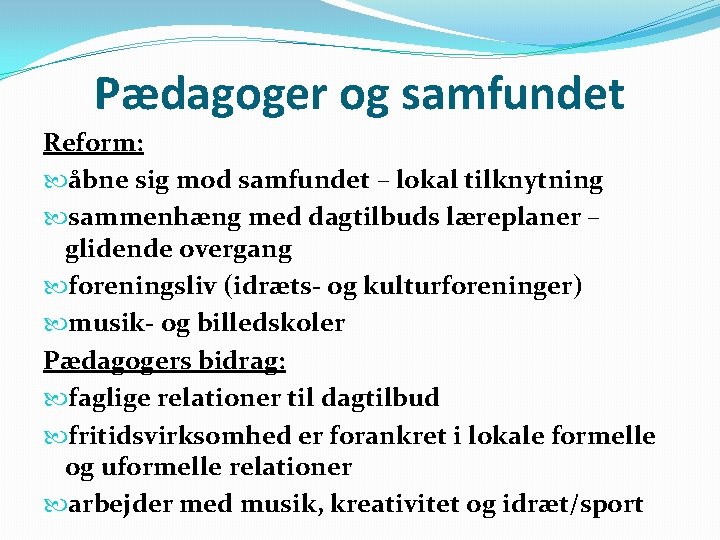 Pædagoger og samfundet

Reform:

åbne sig mod samfundet – lokal tilknytning

sammenhæng med dagtilbuds læreplaner – glidende overgang

foreningsliv (idræts- og kulturforeninger)

musik- og billedskoler

Pædagogers bidrag:

faglige relationer til dagtilbud

fritidsvirksomhed er forankret i lokale formelle og uformelle relationer

arbejder med musik, kreativitet og idræt/sport